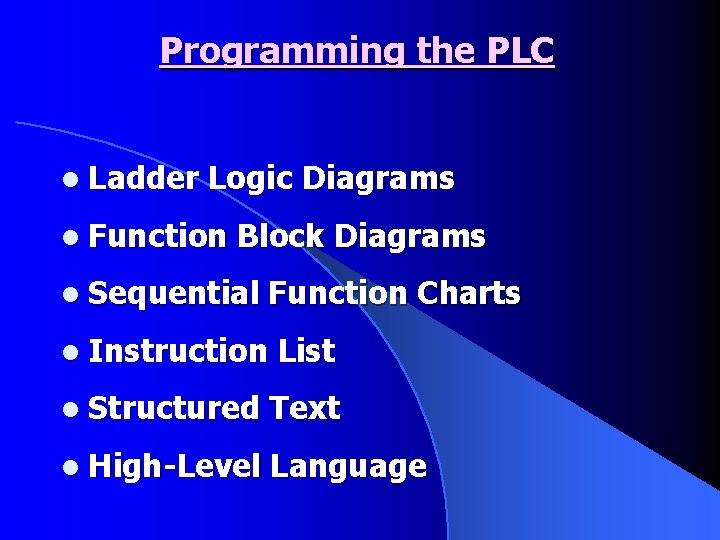 Programming the PLC

- Ladder Logic Diagrams
- Function Block Diagrams
- Sequential Function Charts
- Instruction List
- Structured Text
- High-Level Language